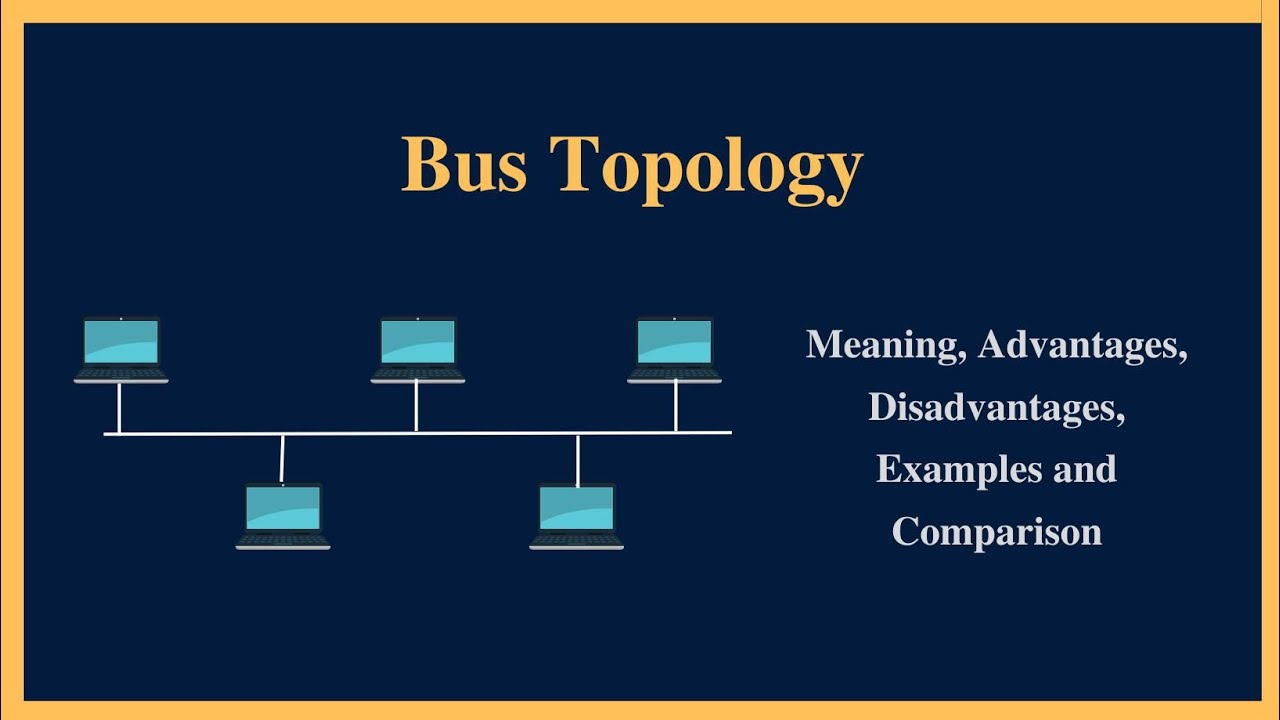 Bus Topology

Meaning, Advantages, Disadvantages, Examples and Comparison